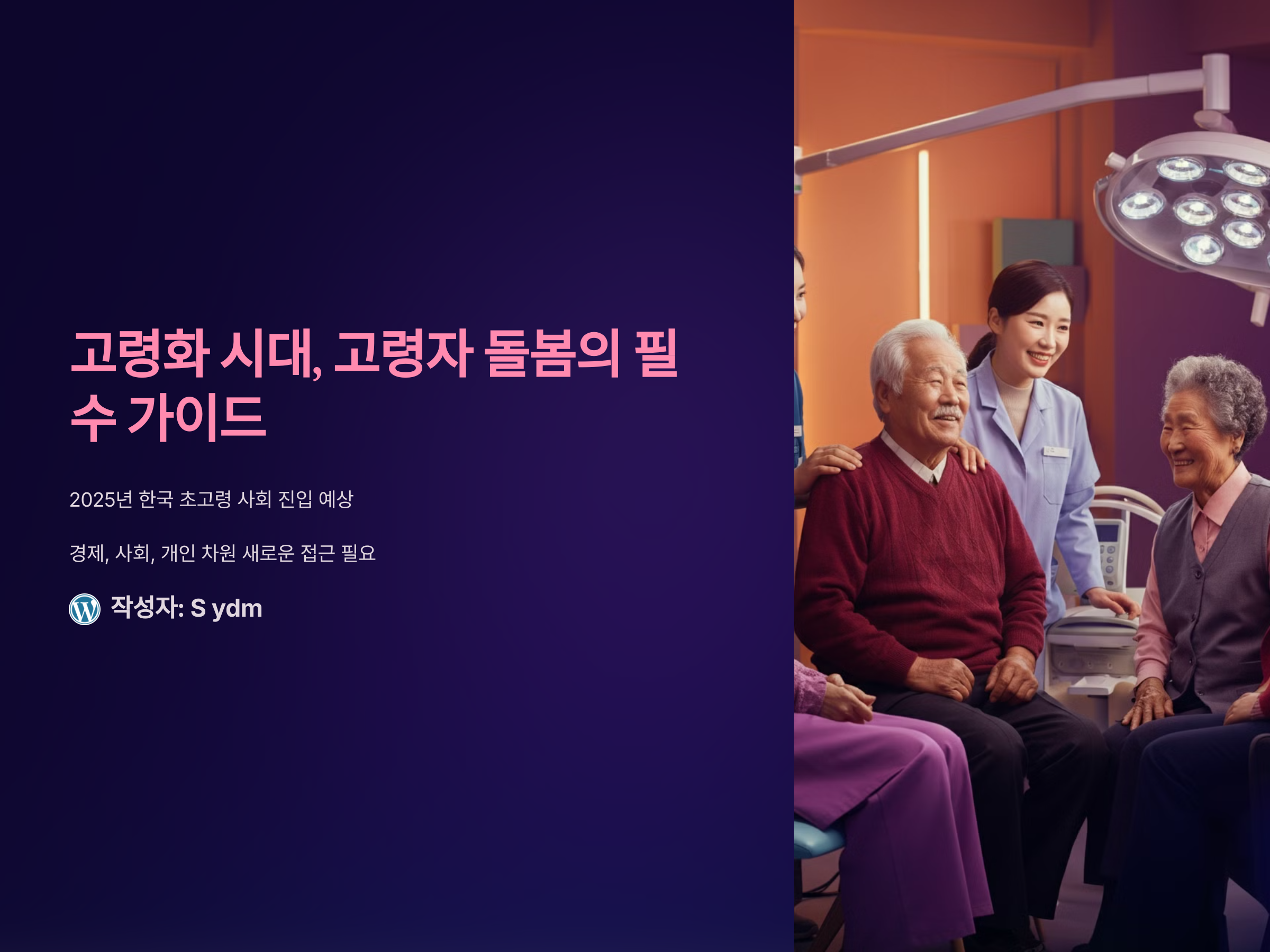 고령화 시대, 고령자 돌봄의 필수 가이드

2025년 한국 초고령 사회 진입 예상

경제, 사회, 개인 차원 새로운 접근 필요

작성자: S ydm